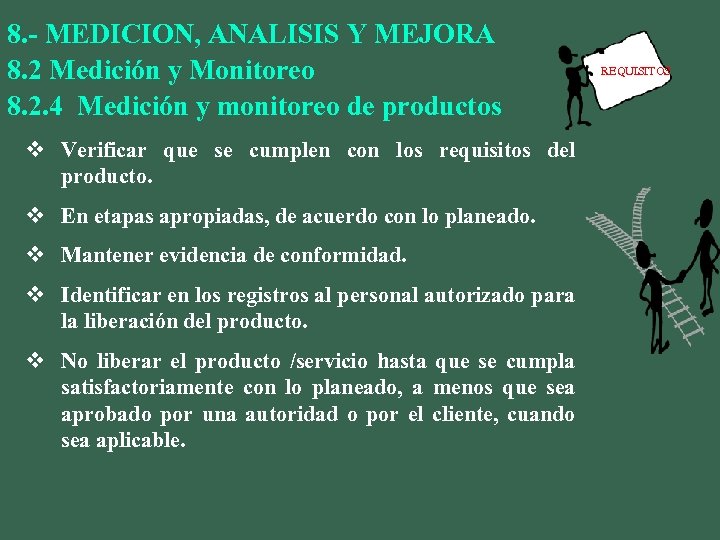 8.- MEDICION, ANALISIS Y MEJORA
8.2 Medición y Monitoreo
8.2.4 Medición y monitoreo de productos

REQUISITOS

❖ Verificar que se cumplen con los requisitos del producto.

❖ En etapas apropiadas, de acuerdo con lo planeado.

❖ Mantener evidencia de conformidad.

❖ Identificar en los registros al personal autorizado para la liberación del producto.

❖ No liberar el producto /servicio hasta que se cumpla satisfactoriamente con lo planeado, a menos que sea aprobado por una autoridad o por el cliente, cuando sea aplicable.